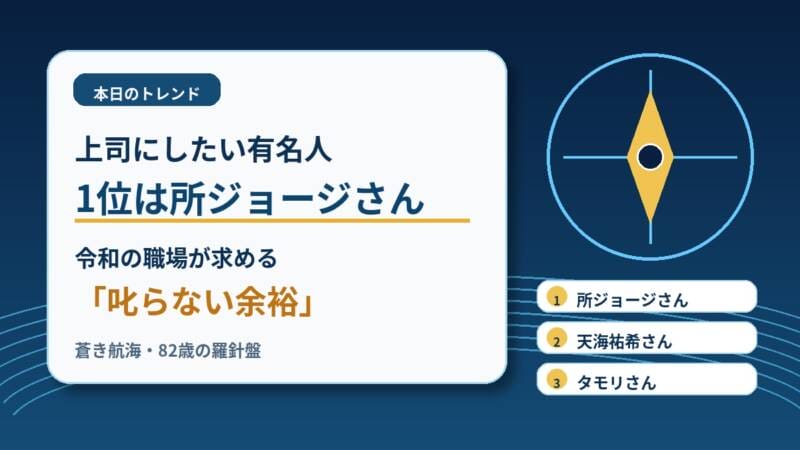 本日のトレンド

上司にしたい有名人
1位は所ジョージさん

令和の職場が求める
「叱らない余裕」

蒼き航海・82歳の羅針盤

1 所ジョージさん
2 天海祐希さん
3 タモリさん